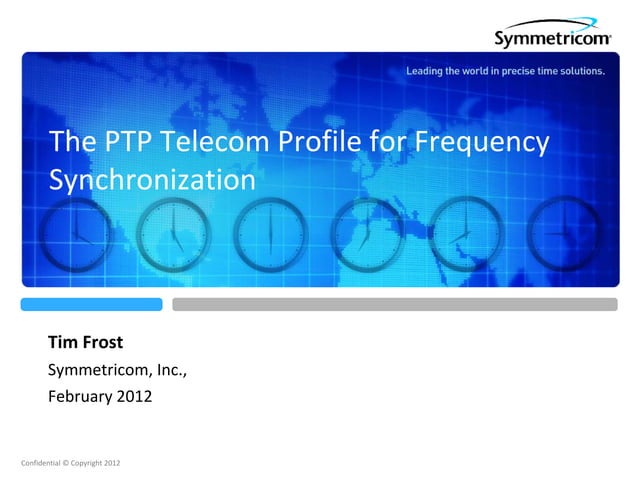 Symmetricom®

Leading the world in precise time solutions.

The PTP Telecom Profile for Frequency Synchronization

Tim Frost

Symmetricom, Inc.,

February 2012

Confidential © Copyright 2012